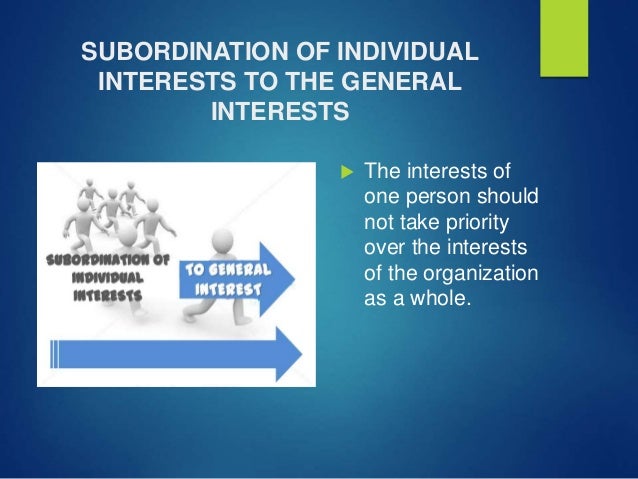 SUBORDINATION OF INDIVIDUAL INTERESTS TO THE GENERAL INTERESTS

SUBORDINATION OF INDIVIDUAL INTERESTS

TO GENERAL INTEREST

The interests of one person should not take priority over the interests of the organization as a whole.